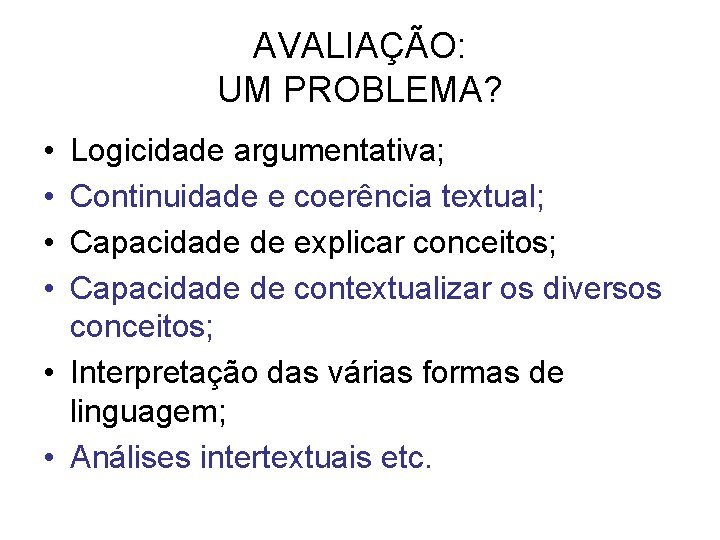 AVALIAÇÃO:
UM PROBLEMA?

• Logicidade argumentativa;
• Continuidade e coerência textual;
• Capacidade de explicar conceitos;
• Capacidade de contextualizar os diversos conceitos;
• Interpretação das várias formas de linguagem;
• Análises intertextuais etc.